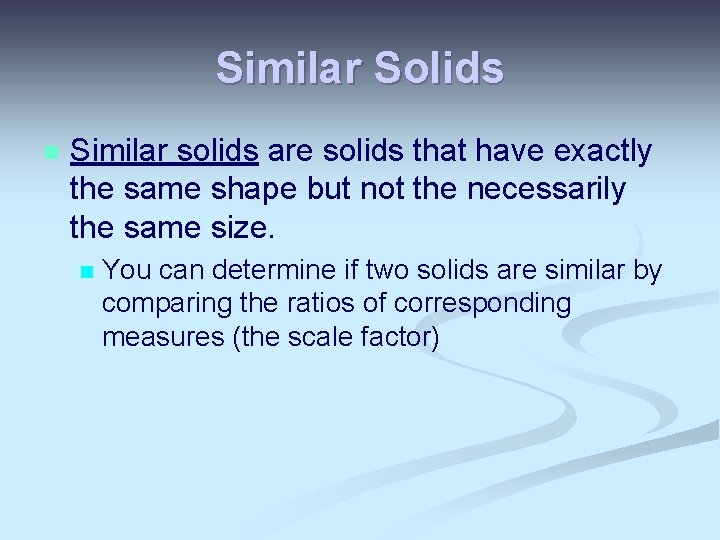 Similar Solids

Similar solids are solids that have exactly the same shape but not the necessarily the same size.

You can determine if two solids are similar by comparing the ratios of corresponding measures (the scale factor)